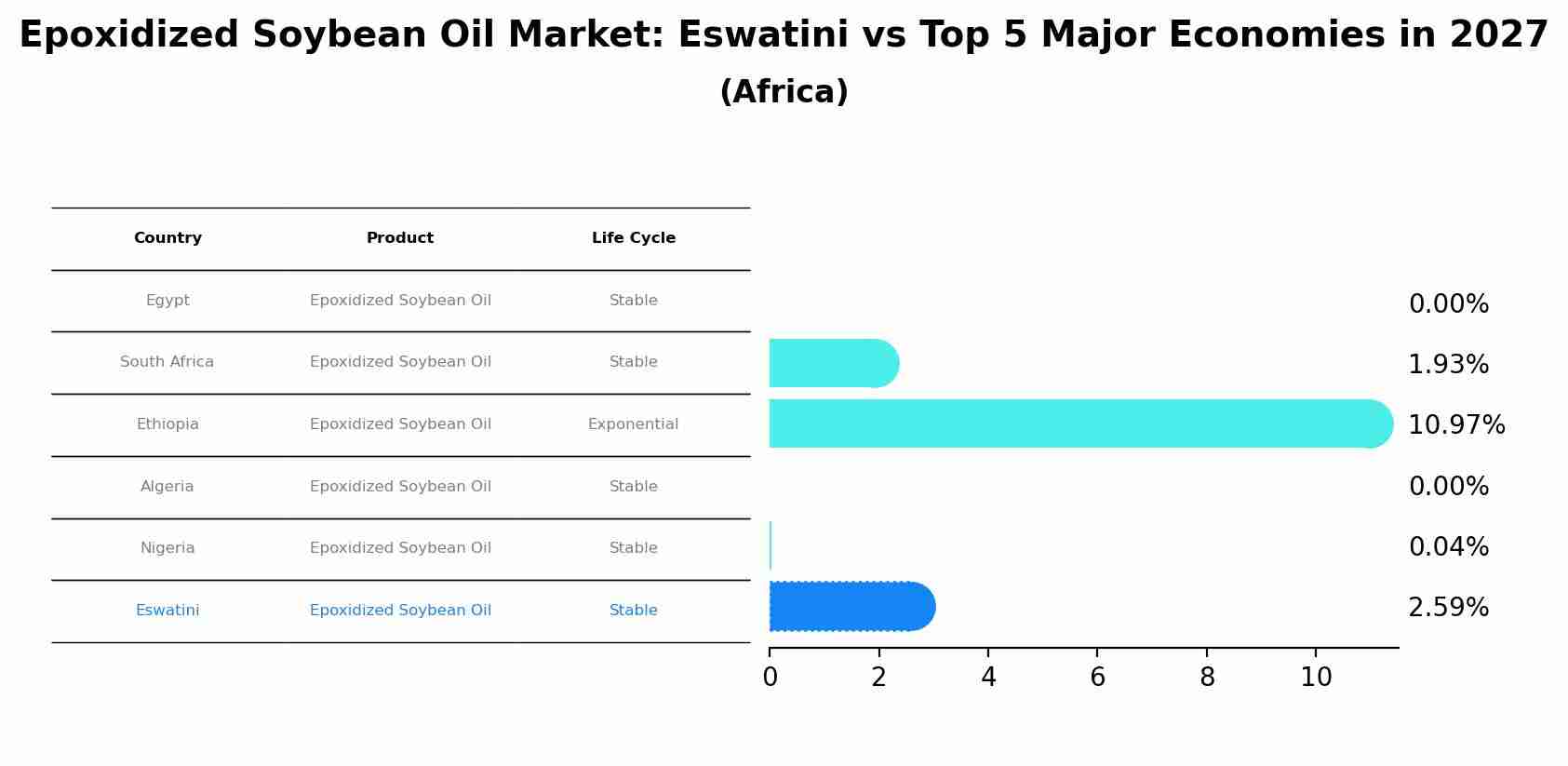 Epoxidized Soybean Oil Market: Eswatini vs Top 5 Major Economies in 2027
(Africa)

| Country | Product | Life Cycle |
|---|---|---|
| Egypt | Epoxidized Soybean Oil | Stable |
| South Africa | Epoxidized Soybean Oil | Stable |
| Ethiopia | Epoxidized Soybean Oil | Exponential |
| Algeria | Epoxidized Soybean Oil | Stable |
| Nigeria | Epoxidized Soybean Oil | Stable |
| Eswatini | Epoxidized Soybean Oil | Stable |

0.00%
1.93%
10.97%
0.00%
0.04%
2.59%

0 2 4 6 8 10